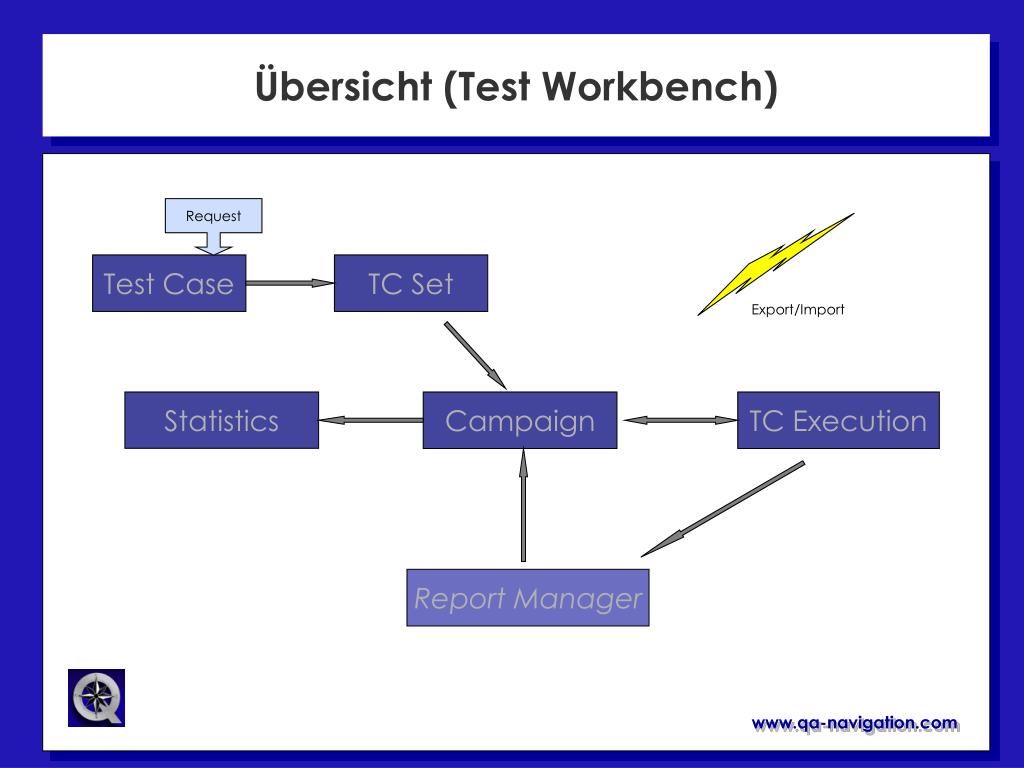 Übersicht (Test Workbench)

Request

Test Case

TC Set

Export/Import

Statistics

Campaign

TC Execution

Report Manager

www.qa-navigation.com